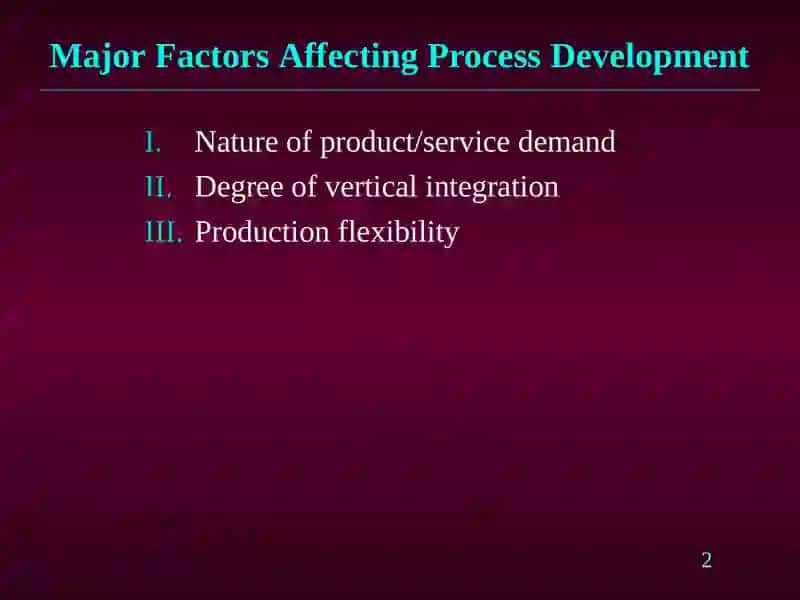 Major Factors Affecting Process Development

I. Nature of product/service demand
II. Degree of vertical integration
III. Production flexibility

2